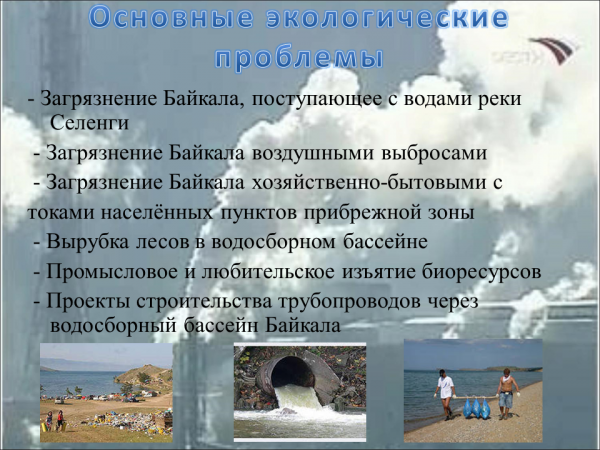 Основные экологические проблемы

- Загрязнение Байкала, поступающее с водами реки Селенги

- Загрязнение Байкала воздушными выбросами

- Загрязнение Байкала хозяйственно-бытовыми с токами населённых пунктов прибрежной зоны

- Вырубка лесов в водосборном бассейне

- Промысловое и любительское изъятие биоресурсов

- Проекты строительства трубопроводов через водосборный бассейн Байкала